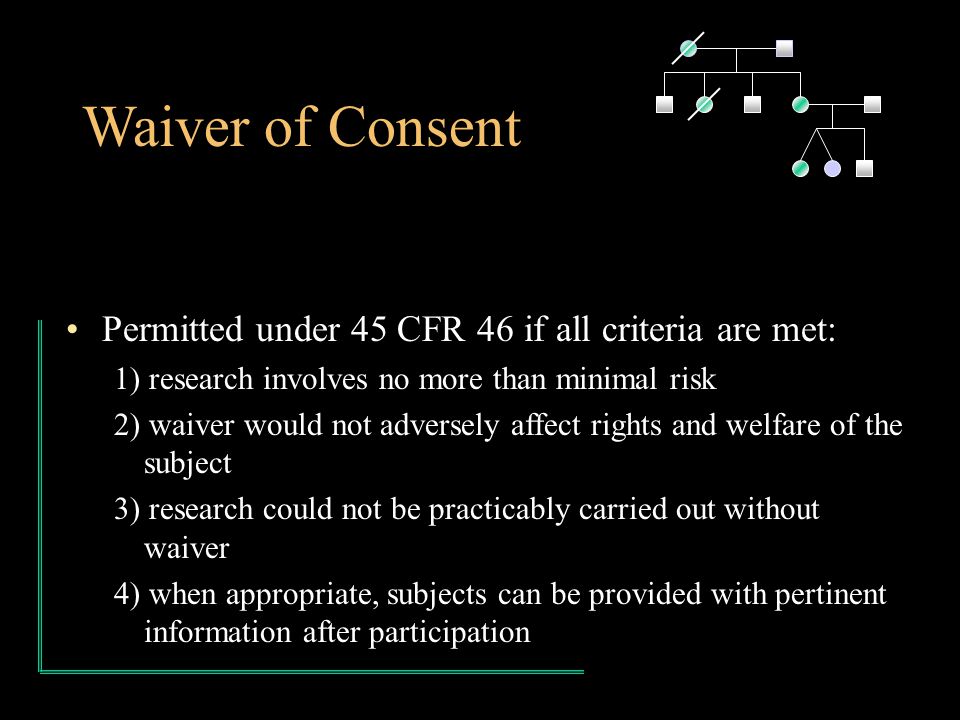 Waiver of Consent

• Permitted under 45 CFR 46 if all criteria are met:

1) research involves no more than minimal risk

2) waiver would not adversely affect rights and welfare of the subject

3) research could not be practicably carried out without waiver

4) when appropriate, subjects can be provided with pertinent information after participation